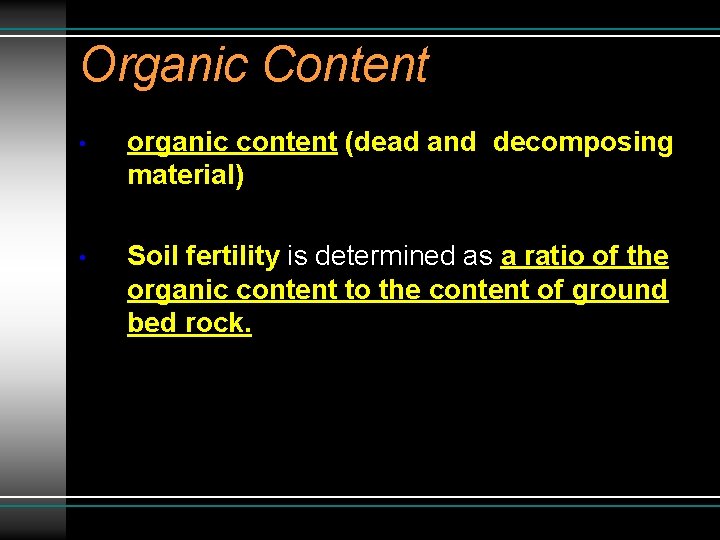 Organic Content

• organic content (dead and decomposing material)

• Soil fertility is determined as a ratio of the organic content to the content of ground bed rock.